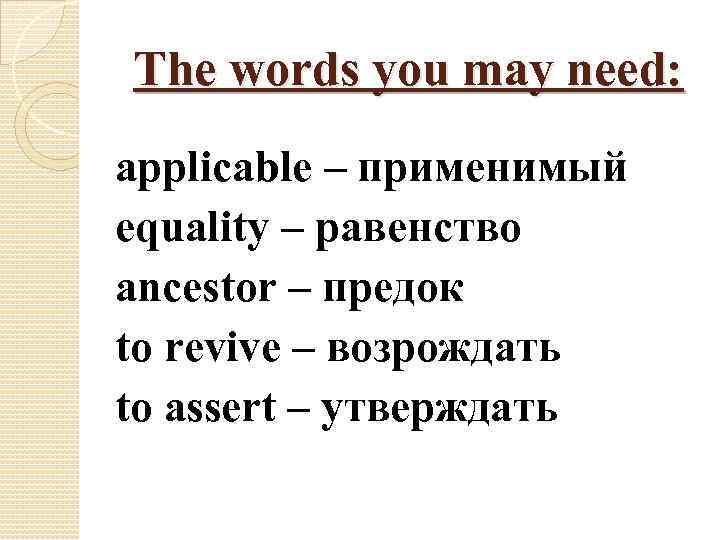 The words you may need:

applicable – применимый
equality – равенство
ancestor – предок
to revive – возрождать
to assert – утверждать